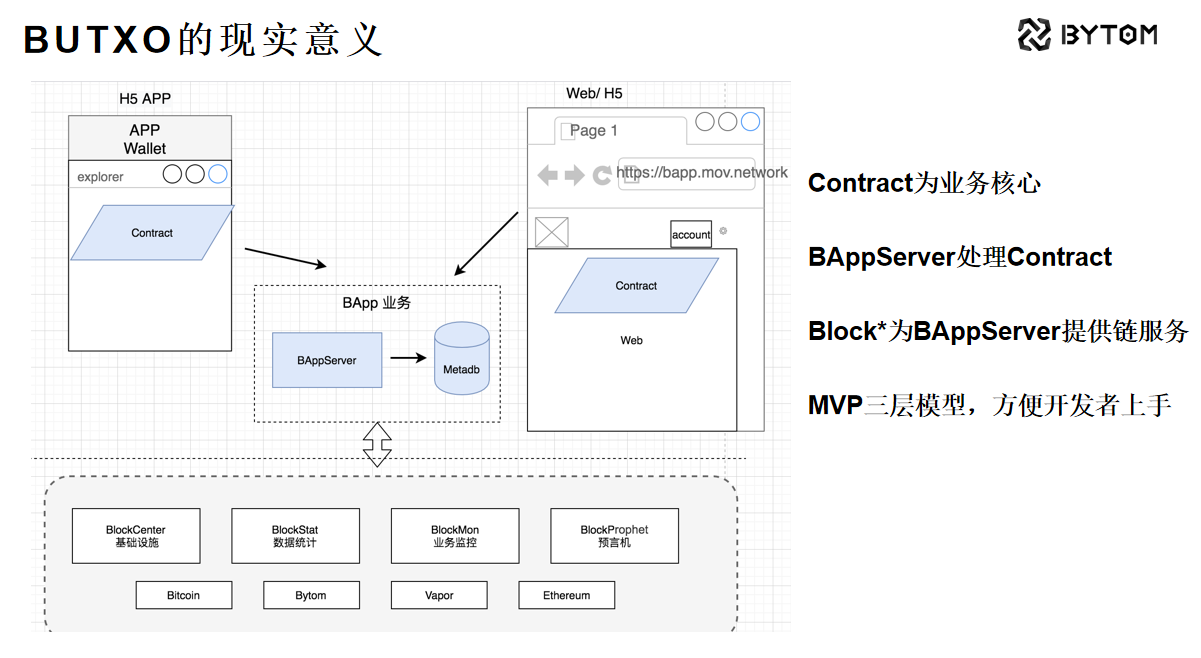 BUTXO的现实意义

BYTOM

H5 APP

APP
Wallet

explorer

Contract

Web/ H5

Page 1

https://bapp.mov.network

account

Contract

Web

BApp 业务

BAppServer

Metadb

BlockCenter
基础设施

BlockStat
数据统计

BlockMon
业务监控

BlockProphet
预言机

Bitcoin

Bytom

Vapor

Ethereum

Contract为业务核心

BAppServer处理Contract

Block*为BAppServer提供链服务

MVP三层模型，方便开发者上手